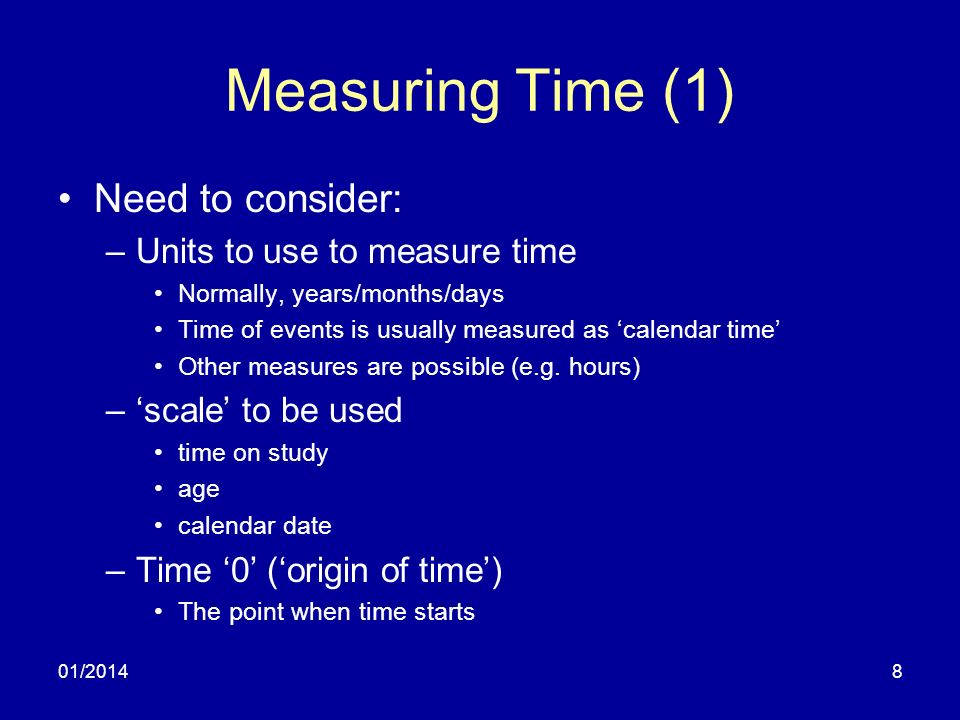 Measuring Time (1)

• Need to consider:
– Units to use to measure time
• Normally, years/months/days
• Time of events is usually measured as ‘calendar time’
• Other measures are possible (e.g. hours)
– ‘scale’ to be used
• time on study
• age
• calendar date
– Time ‘0’ (‘origin of time’)
• The point when time starts

01/2014

8